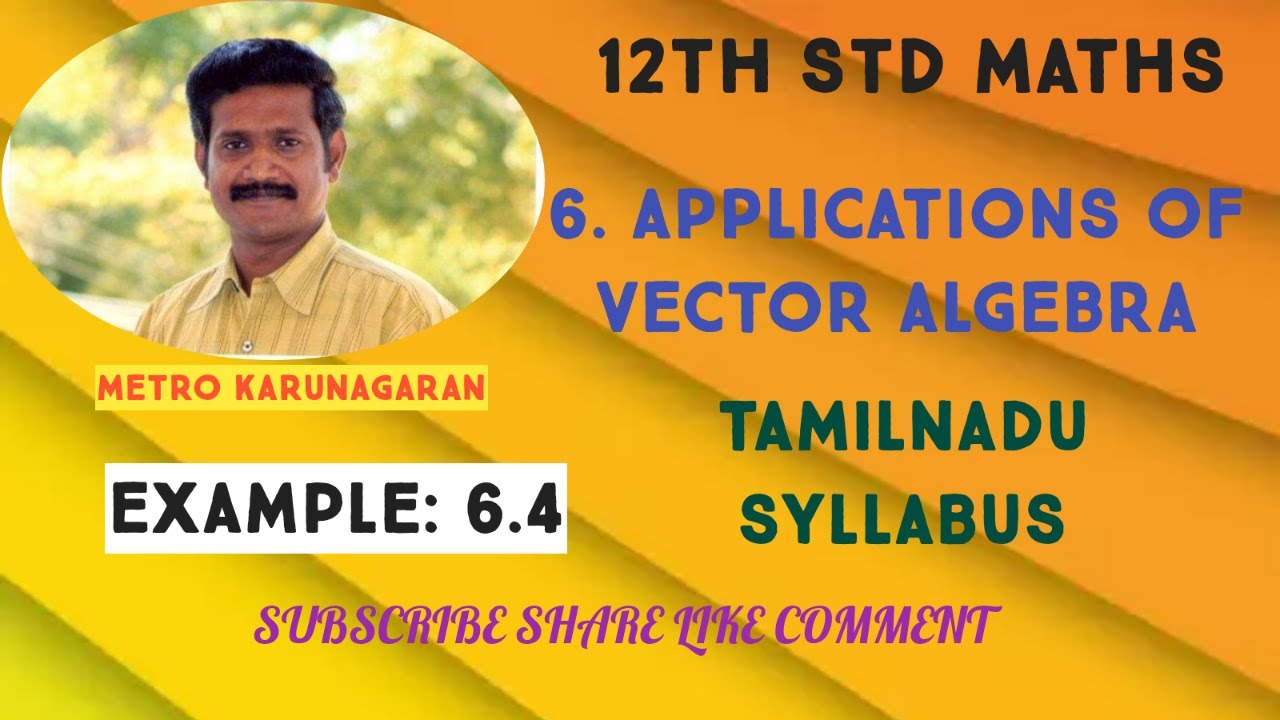 12TH STD MATHS

6. APPLICATIONS OF VECTOR ALGEBRA

METRO KARUNAGARAN

TAMILNADU SYLLABUS

EXAMPLE: 6.4

SUBSCRIBE SHARE LIKE COMMENT